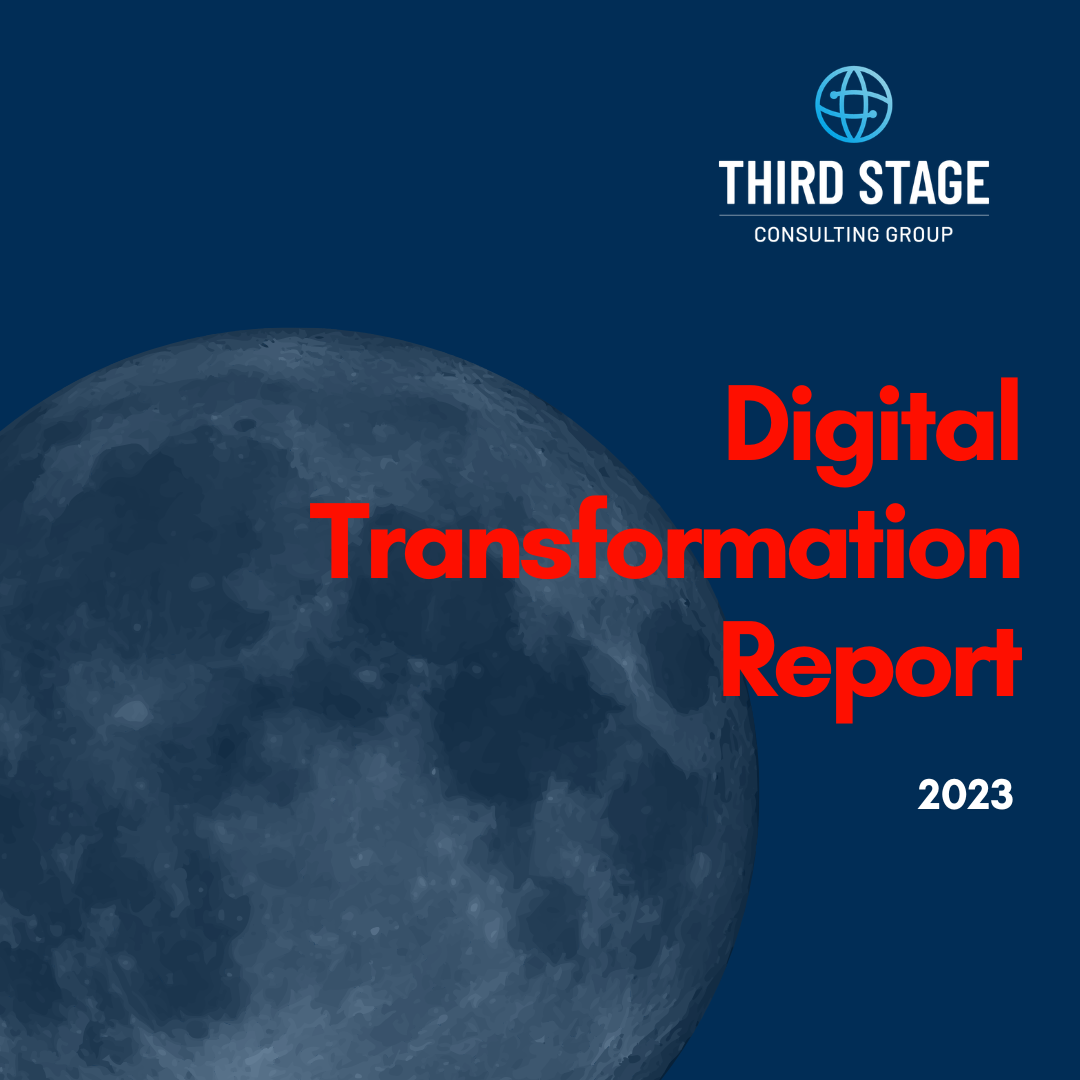 THIRD STAGE
CONSULTING GROUP

Digital Transformation Report

2023